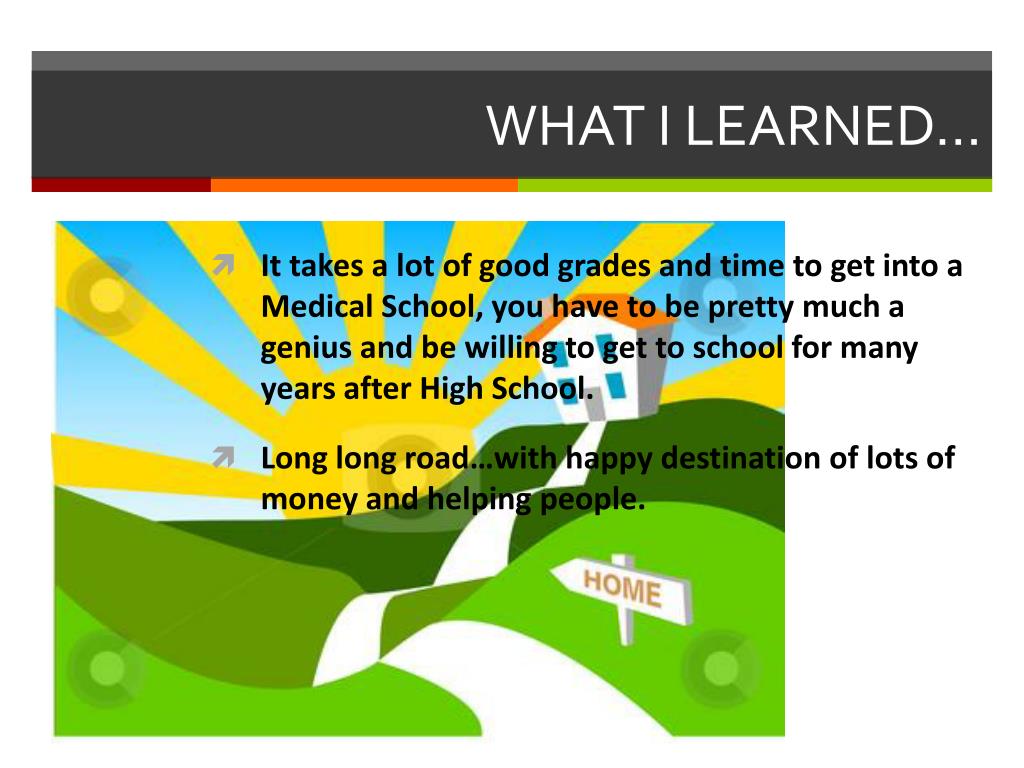 WHAT I LEARNED…

It takes a lot of good grades and time to get into a Medical School, you have to be pretty much a genius and be willing to get to school for many years after High School.

Long long road…with happy destination of lots of money and helping people.

HOME